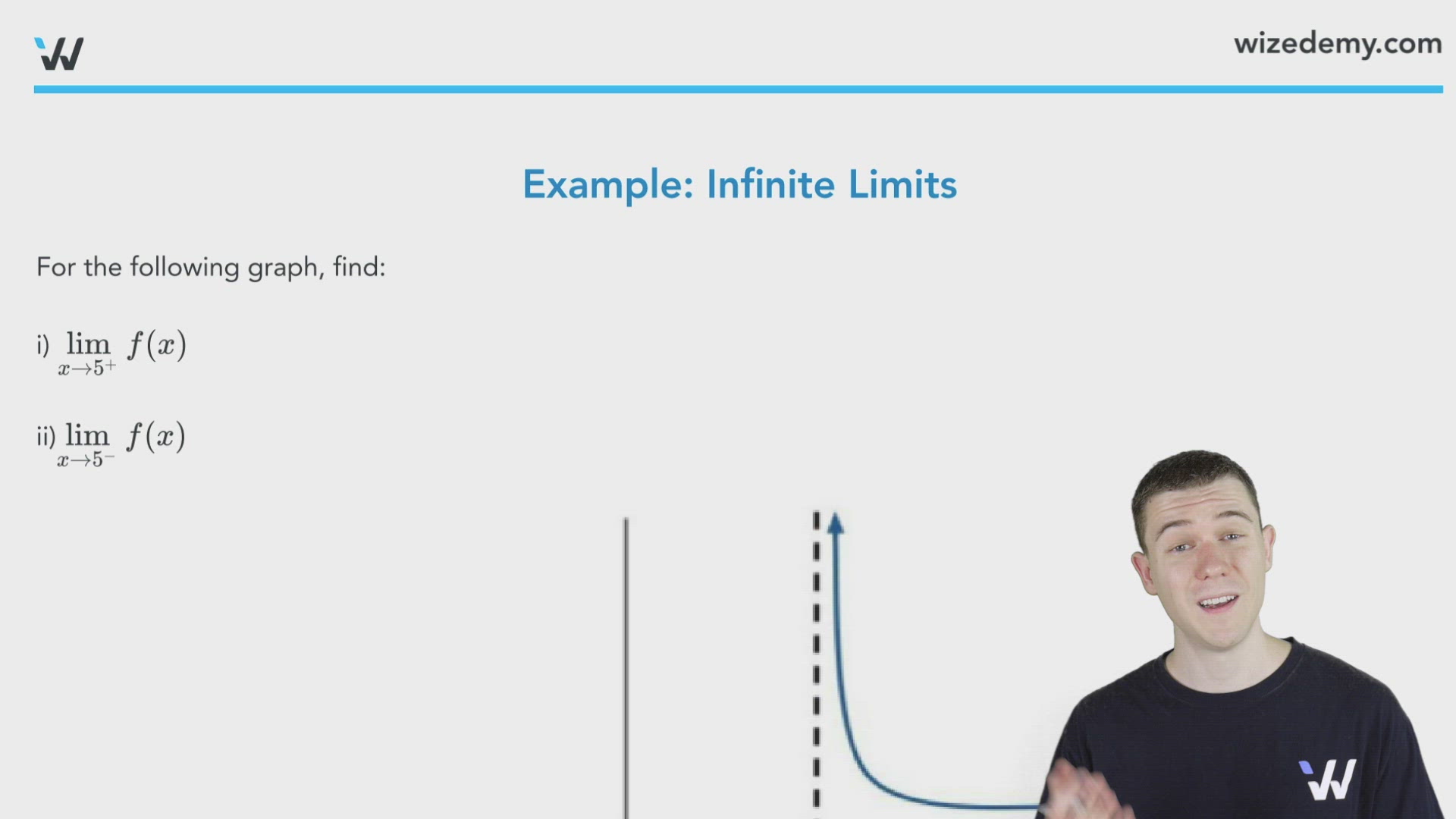 wizedemy.com

Example: Infinite Limits

For the following graph, find:

i) $\lim_{x \to 5^+} f(x)$

ii) $\lim_{x \to 5^-} f(x)$